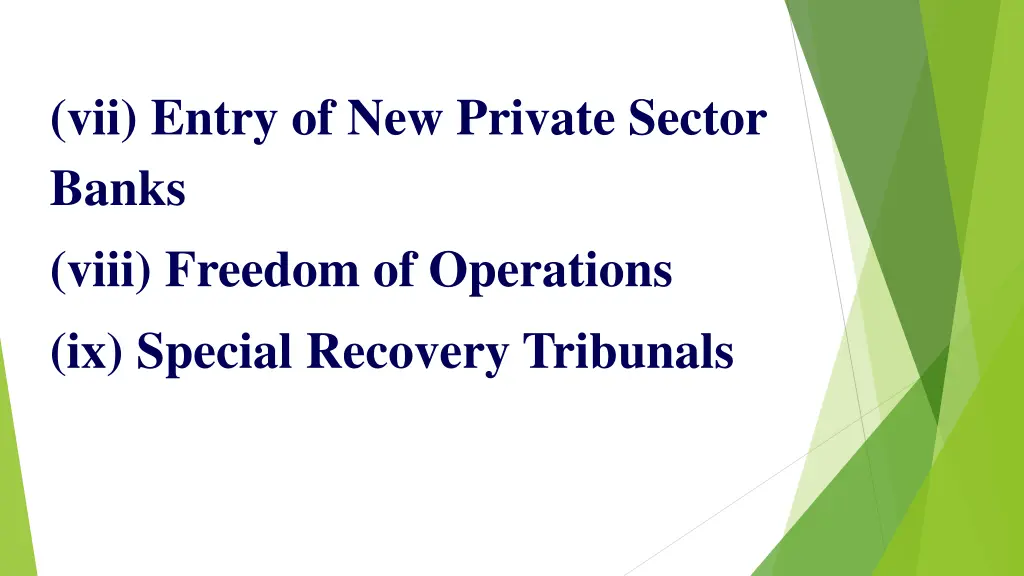 (vii) Entry of New Private Sector Banks

(viii) Freedom of Operations

(ix) Special Recovery Tribunals